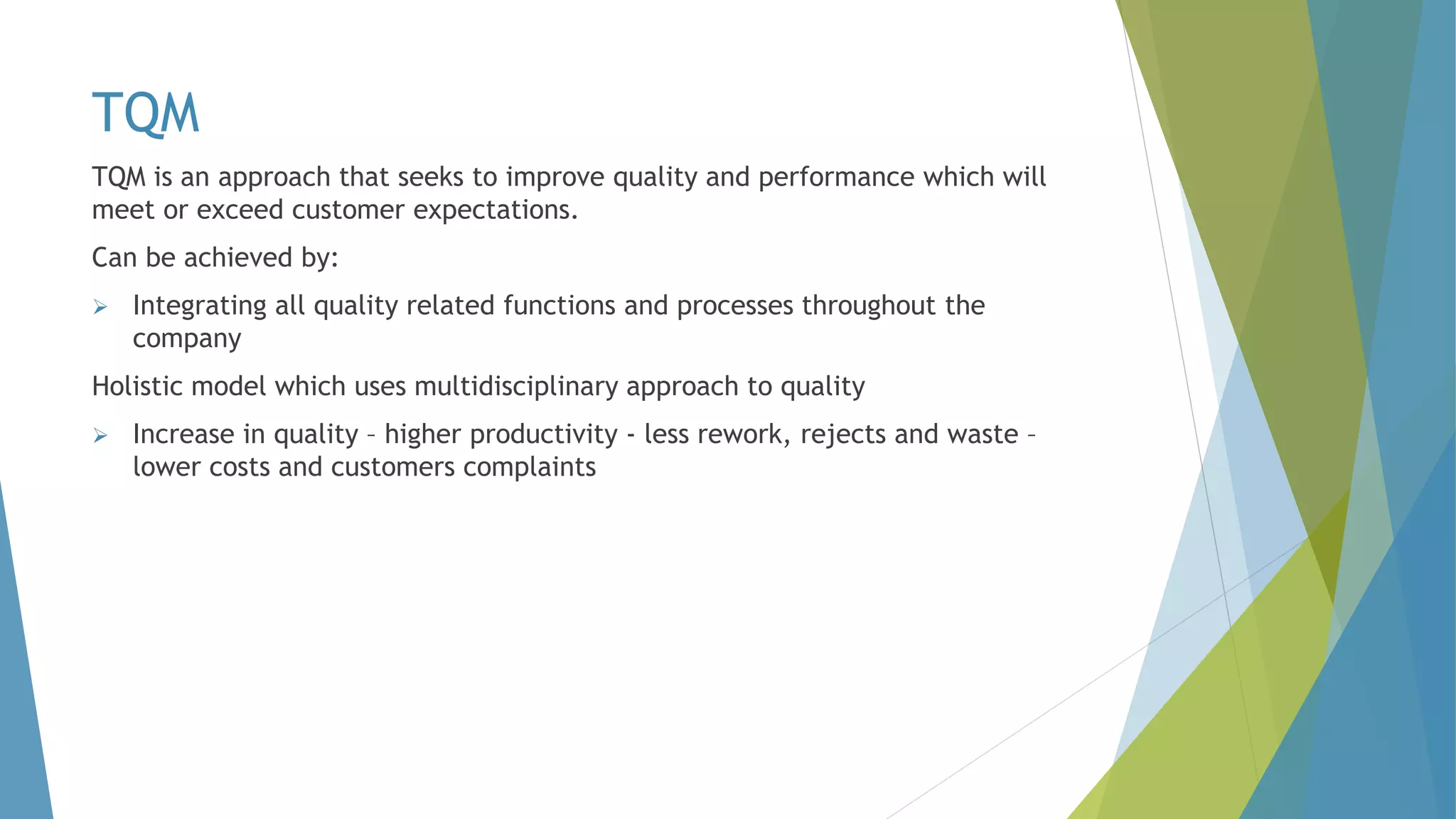 TQM

TQM is an approach that seeks to improve quality and performance which will meet or exceed customer expectations.

Can be achieved by:

➢ Integrating all quality related functions and processes throughout the company

Holistic model which uses multidisciplinary approach to quality

➢ Increase in quality – higher productivity - less rework, rejects and waste – lower costs and customers complaints